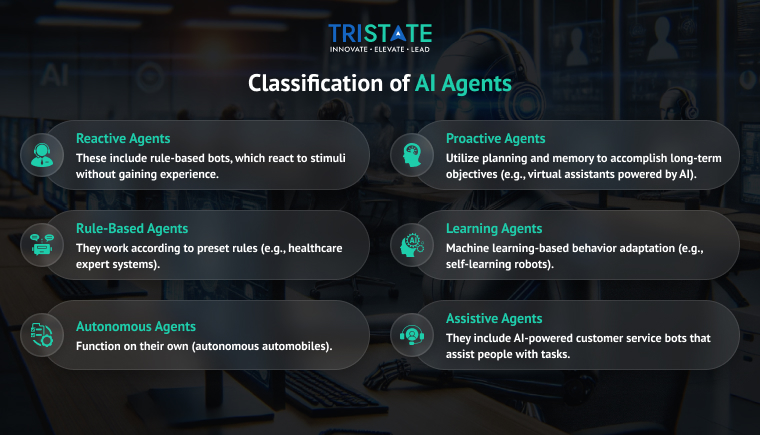 TRISTATE
INNOVATE • ELEVATE • LEAD

Classification of AI Agents

Reactive Agents
These include rule-based bots, which react to stimuli without gaining experience.

Rule-Based Agents
They work according to preset rules (e.g., healthcare expert systems).

Autonomous Agents
Function on their own (autonomous automobiles).

Proactive Agents
Utilize planning and memory to accomplish long-term objectives (e.g., virtual assistants powered by AI).

Learning Agents
Machine learning-based behavior adaptation (e.g., self-learning robots).

Assistive Agents
They include AI-powered customer service bots that assist people with tasks.